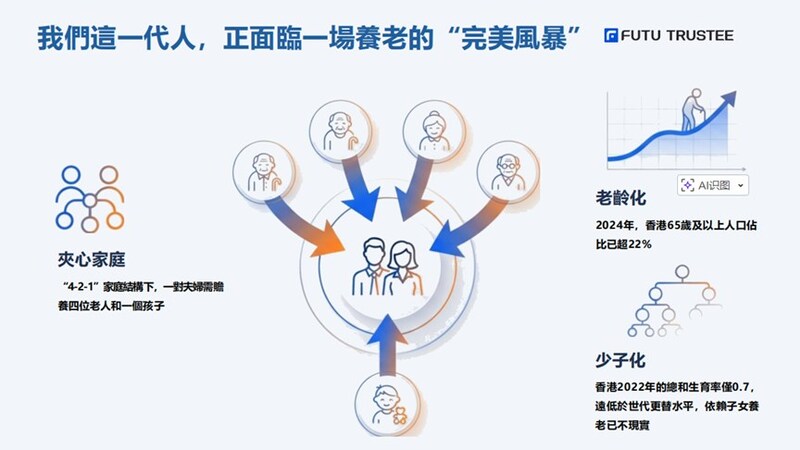 我們這一代人，正面臨一場養老的“完美風暴”

FUTU TRUSTEE

夾心家庭

“4-2-1”家庭結構下，一對夫婦需贍養四位老人和一個孩子

AI识图

老齡化

2024年，香港65歲及以上人口佔比已超22%

少子化

香港2022年的總和生育率僅0.7，遠低於世代更替水平，依賴子女養老已不現實